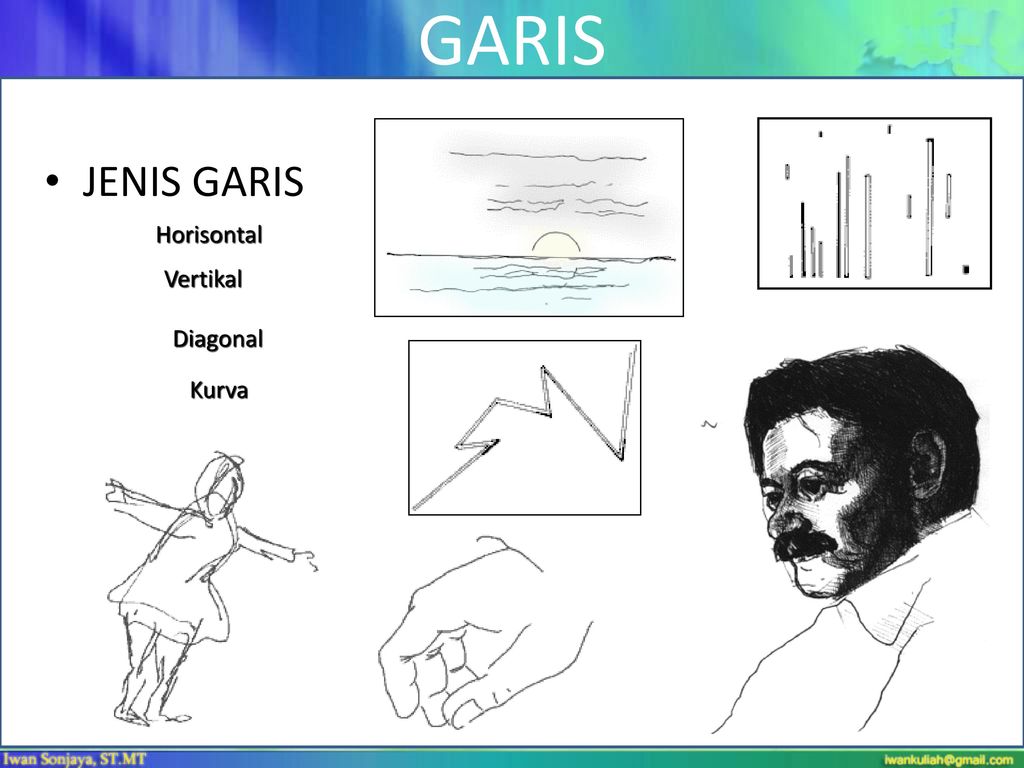 GARIS

• JENIS GARIS

Horisontal

Vertikal

Diagonal

Kurva

Iwan Sonjaya, ST.MT

iwankuliah@gmail.com